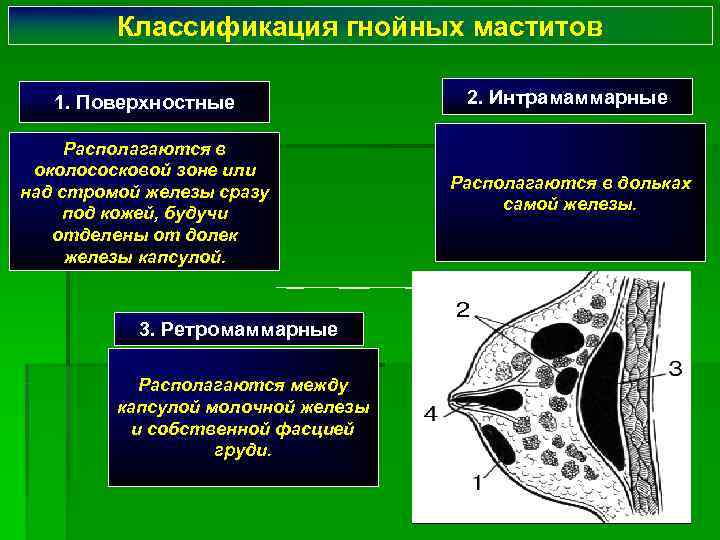 Классификация гнойных маститов

1. Поверхностные

Располагаются в околососковой зоне или над стромой железы сразу под кожей, будучи отделены от долек железы капсулой.

2. Интрамаммарные

Располагаются в дольках самой железы.

3. Ретромаммарные

Располагаются между капсулой молочной железы и собственной фасцией груди.

2
3
4
1